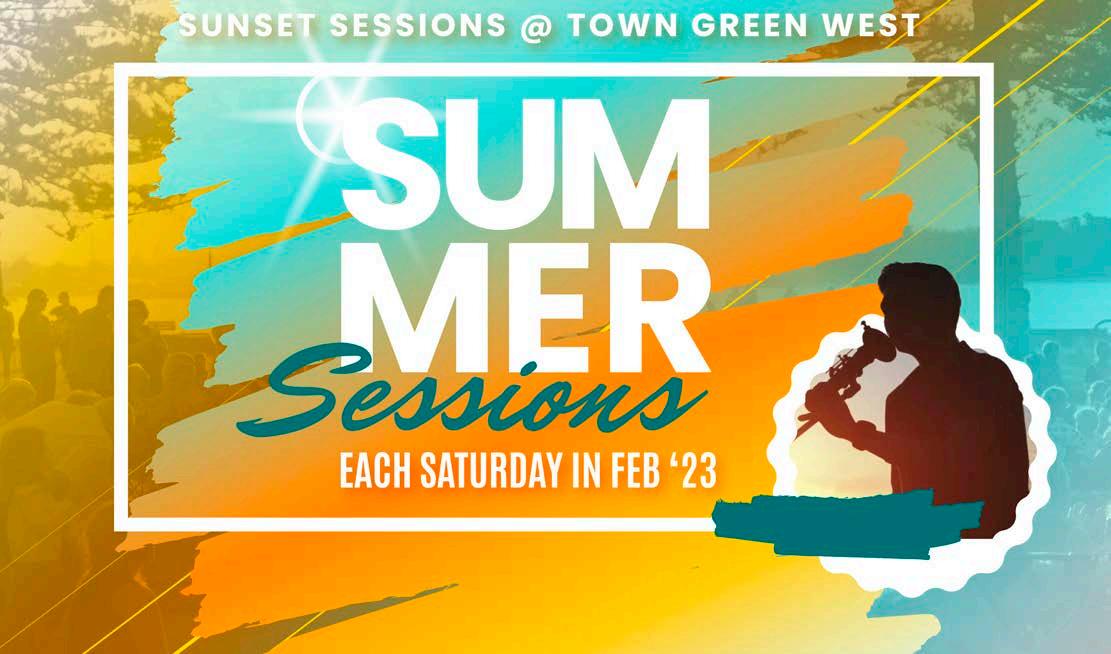 SUNSET SESSIONS @ TOWN GREEN WEST

SUM
MER
Sessions

EACH SATURDAY IN FEB ‘23